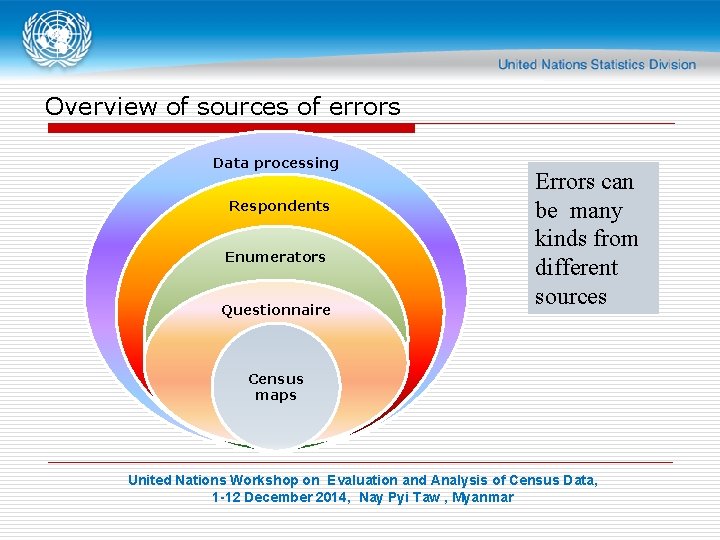 United Nations Statistics Division

Overview of sources of errors

Data processing

Respondents

Enumerators

Questionnaire

Census maps

Errors can be many kinds from different sources

United Nations Workshop on Evaluation and Analysis of Census Data, 1-12 December 2014, Nay Pyi Taw , Myanmar